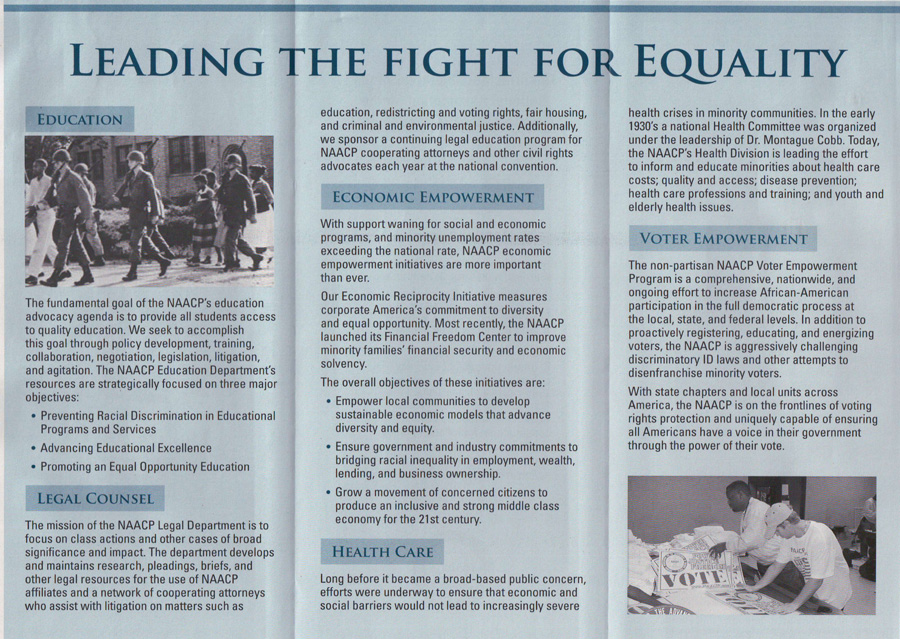 LEADING THE FIGHT FOR EQUALITY

EDUCATION

The fundamental goal of the NAACP's education advocacy agenda is to provide all students access to quality education. We seek to accomplish this goal through policy development, training, collaboration, negotiation, legislation, litigation, and agitation. The NAACP Education Department's resources are strategically focused on three major objectives:

• Preventing Racial Discrimination in Educational Programs and Services
• Advancing Educational Excellence
• Promoting an Equal Opportunity Education

LEGAL COUNSEL

The mission of the NAACP Legal Department is to focus on class actions and other cases of broad significance and impact. The department develops and maintains research, pleadings, briefs, and other legal resources for the use of NAACP affiliates and a network of cooperating attorneys who assist with litigation on matters such as education, redistricting and voting rights, fair housing, and criminal and environmental justice. Additionally, we sponsor a continuing legal education program for NAACP cooperating attorneys and other civil rights advocates each year at the national convention.

ECONOMIC EMPOWERMENT

With support waning for social and economic programs, and minority unemployment rates exceeding the national rate, NAACP economic empowerment initiatives are more important than ever.

Our Economic Reciprocity Initiative measures corporate America's commitment to diversity and equal opportunity. Most recently, the NAACP launched its Financial Freedom Center to improve minority families' financial security and economic solvency.

The overall objectives of these initiatives are:

• Empower local communities to develop sustainable economic models that advance diversity and equity.
• Ensure government and industry commitments to bridging racial inequality in employment, wealth, lending, and business ownership.
• Grow a movement of concerned citizens to produce an inclusive and strong middle class economy for the 21st century.

HEALTH CARE

Long before it became a broad-based public concern, efforts were underway to ensure that economic and social barriers would not lead to increasingly severe health crises in minority communities. In the early 1930's a national Health Committee was organized under the leadership of Dr. Montague Cobb. Today, the NAACP's Health Division is leading the effort to inform and educate minorities about health care costs; quality and access; disease prevention; health care professions and training; and youth and elderly health issues.

VOTER EMPOWERMENT

The non-partisan NAACP Voter Empowerment Program is a comprehensive, nationwide, and ongoing effort to increase African-American participation in the full democratic process at the local, state, and federal levels. In addition to proactively registering, educating, and energizing voters, the NAACP is aggressively challenging discriminatory ID laws and other attempts to disenfranchise minority voters.

With state chapters and local units across America, the NAACP is on the frontlines of voting rights protection and uniquely capable of ensuring all Americans have a voice in their government through the power of their vote.

VOTE